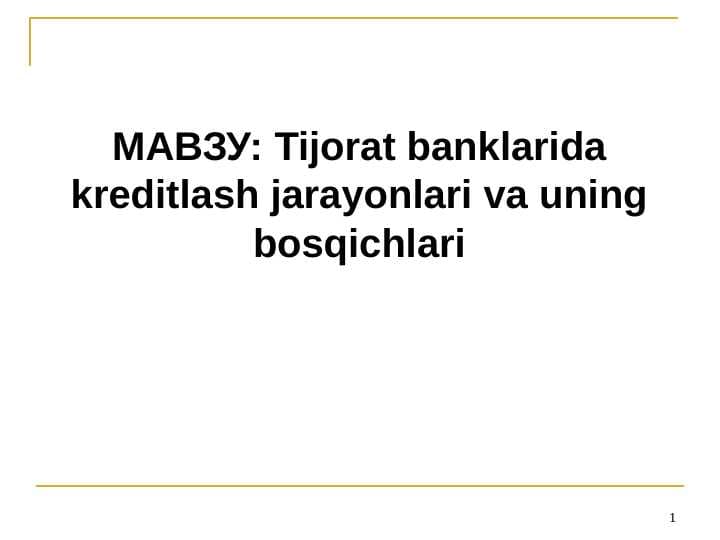 МАВЗУ: Tijorat banklarida kreditlash jarayonlari va uning bosqichlari

1